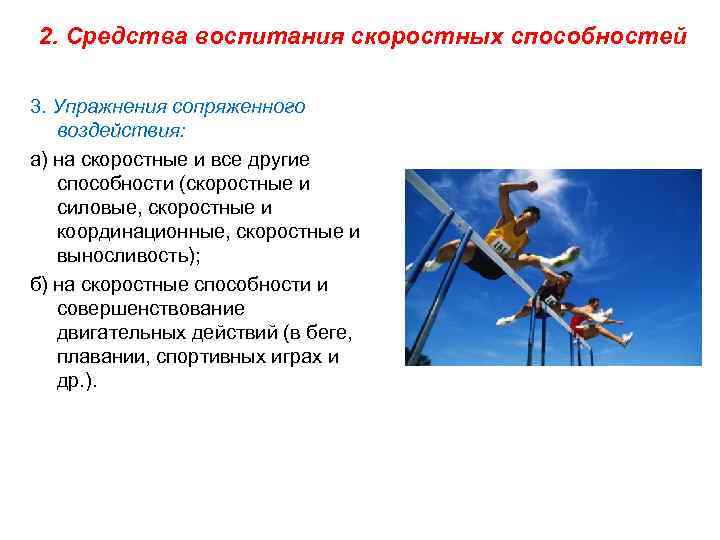 2. Средства воспитания скоростных способностей

3. Упражнения сопряженного воздействия:

а) на скоростные и все другие способности (скоростные и силовые, скоростные и координационные, скоростные и выносливость);

б) на скоростные способности и совершенствование двигательных действий (в беге, плавании, спортивных играх и др.).